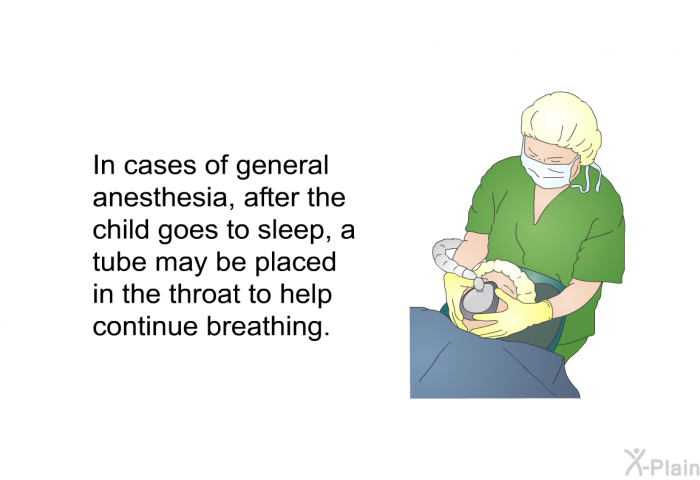 In cases of general anesthesia, after the child goes to sleep, a tube may be placed in the throat to help continue breathing.

X-Plain